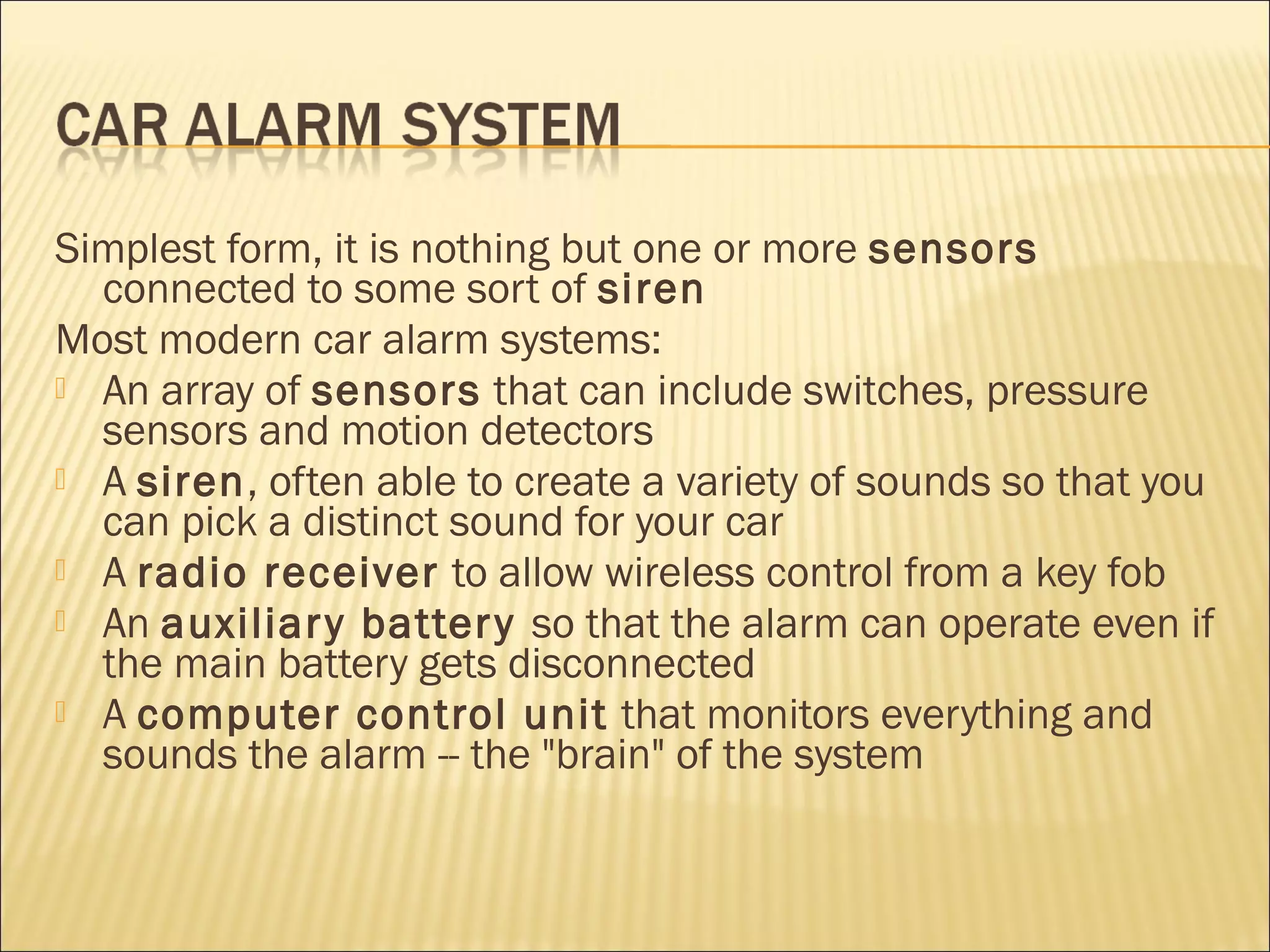 CAR ALARM SYSTEM

Simplest form, it is nothing but one or more sensors connected to some sort of siren

Most modern car alarm systems:

An array of sensors that can include switches, pressure sensors and motion detectors

A siren, often able to create a variety of sounds so that you can pick a distinct sound for your car

A radio receiver to allow wireless control from a key fob

An auxiliary battery so that the alarm can operate even if the main battery gets disconnected

A computer control unit that monitors everything and sounds the alarm -- the "brain" of the system